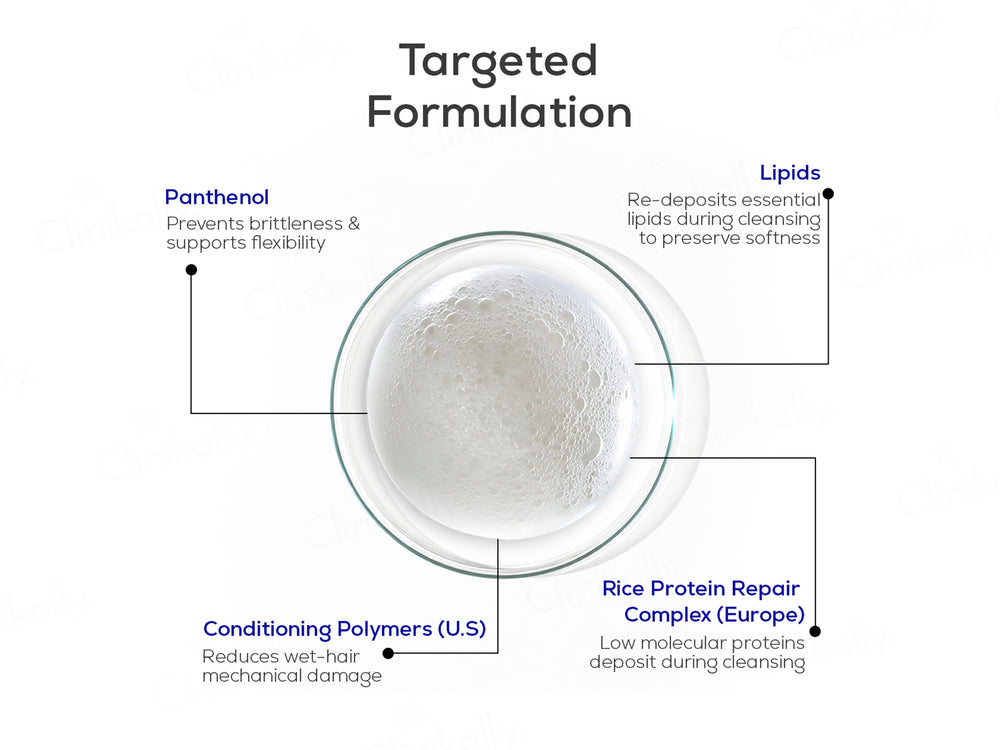 Targeted Formulation

Panthenol
Prevents brittleness & supports flexibility

Lipids
Re-deposits essential lipids during cleansing to preserve softness

Conditioning Polymers (U.S)
Reduces wet-hair mechanical damage

Rice Protein Repair Complex (Europe)
Low molecular proteins deposit during cleansing

Clinikally